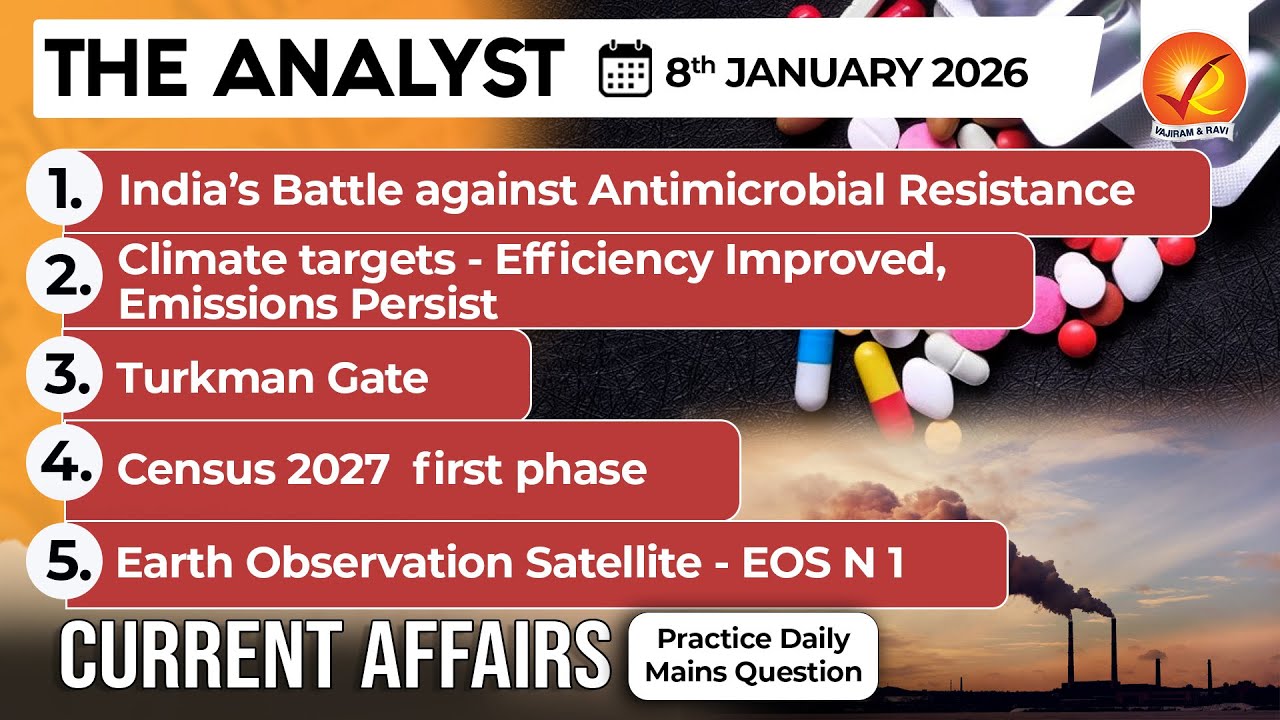 THE ANALYST 8th JANUARY 2026

VAJIRAM & RAVI

1. India's Battle against Antimicrobial Resistance

2. Climate targets - Efficiency Improved, Emissions Persist

3. Turkman Gate

4. Census 2027 first phase

5. Earth Observation Satellite - EOS N 1

CURRENT AFFAIRS

Practice Daily Mains Question